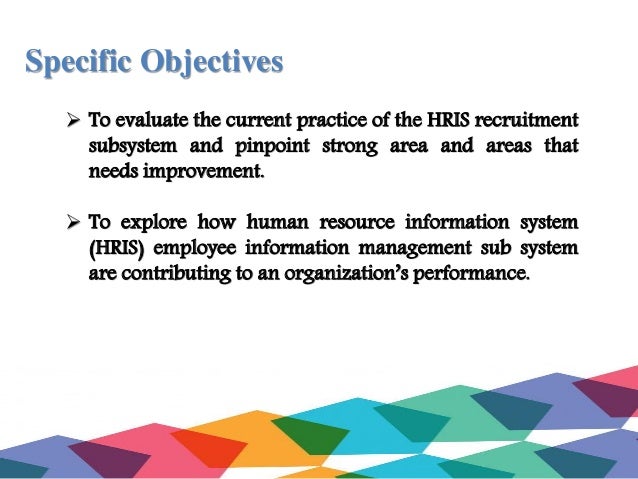 Specific Objectives

➢ To evaluate the current practice of the HRIS recruitment subsystem and pinpoint strong area and areas that needs improvement.

➢ To explore how human resource information system (HRIS) employee information management sub system are contributing to an organization's performance.